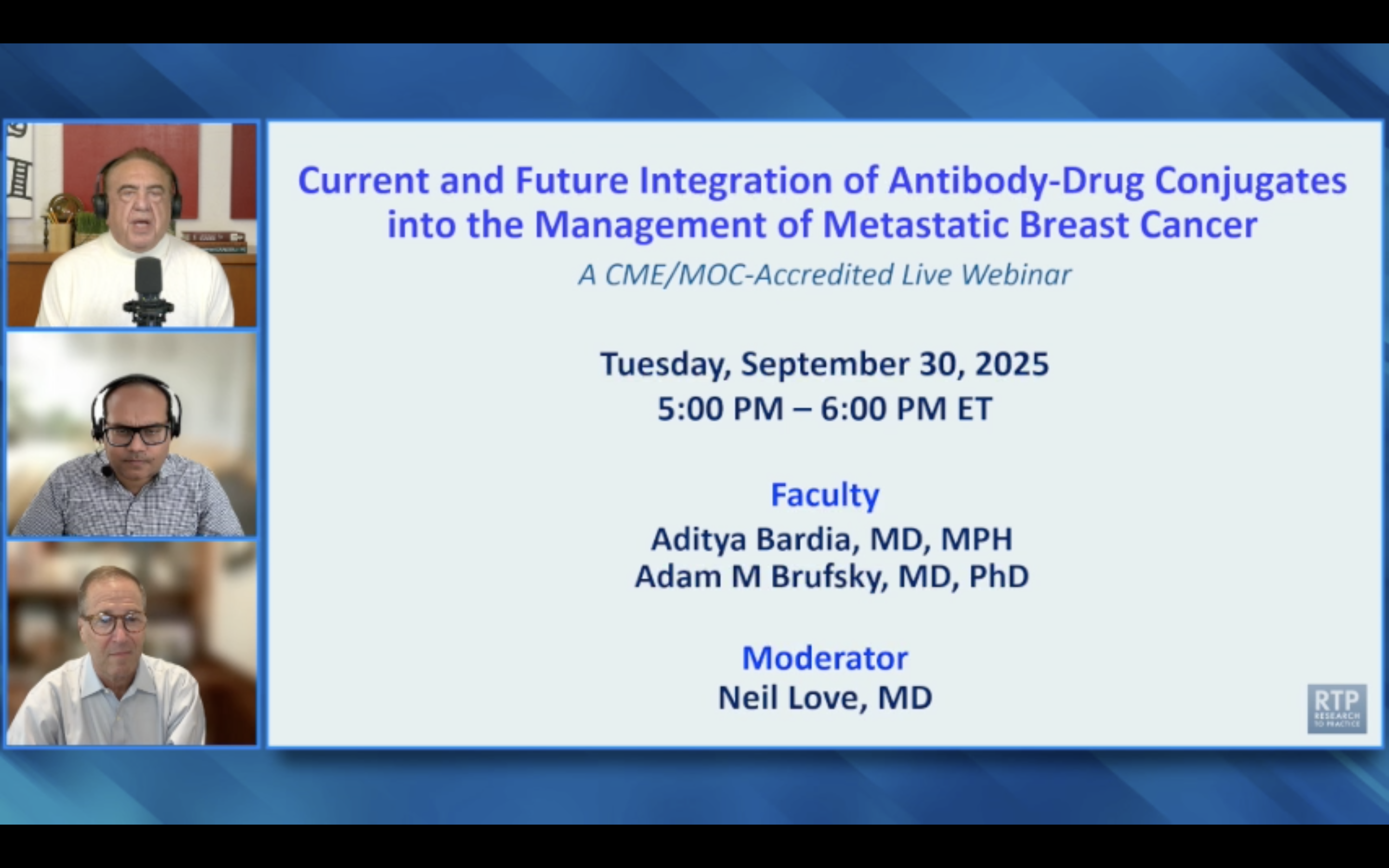 Current and Future Integration of Antibody-Drug Conjugates into the Management of Metastatic Breast Cancer

A CME/MOC-Accredited Live Webinar

Tuesday, September 30, 2025
5:00 PM – 6:00 PM ET

Faculty
Aditya Bardia, MD, MPH
Adam M Brufsky, MD, PhD

Moderator
Neil Love, MD

RTP
RESEARCH TO PRACTICE